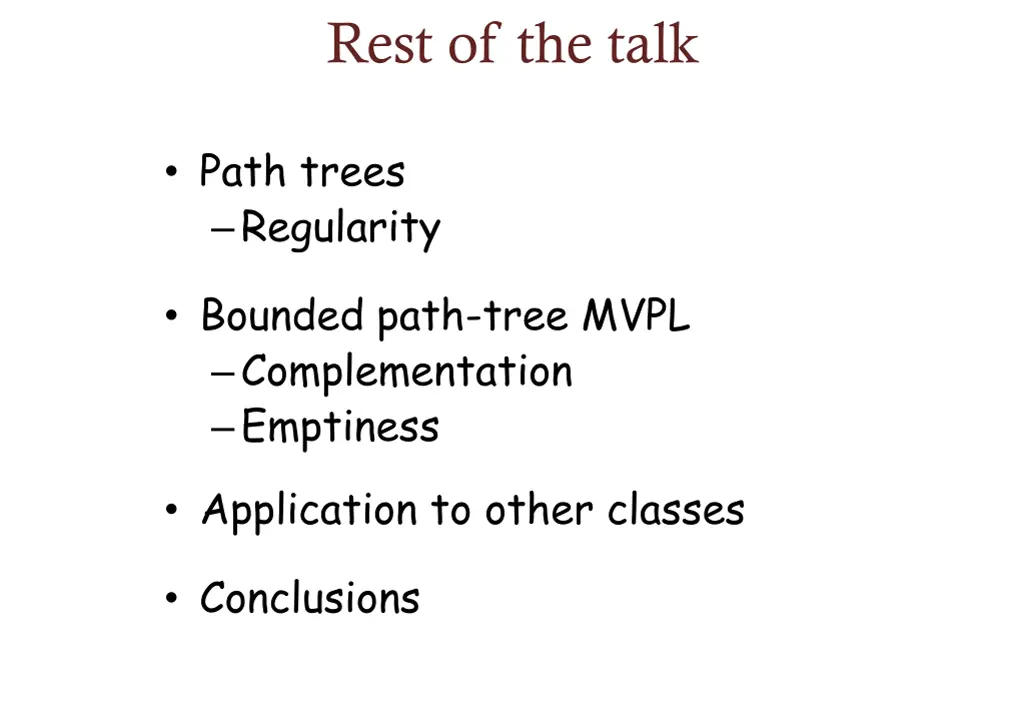 Rest of the talk

• Path trees
– Regularity

• Bounded path-tree MVPL
– Complementation
– Emptiness

• Application to other classes

• Conclusions